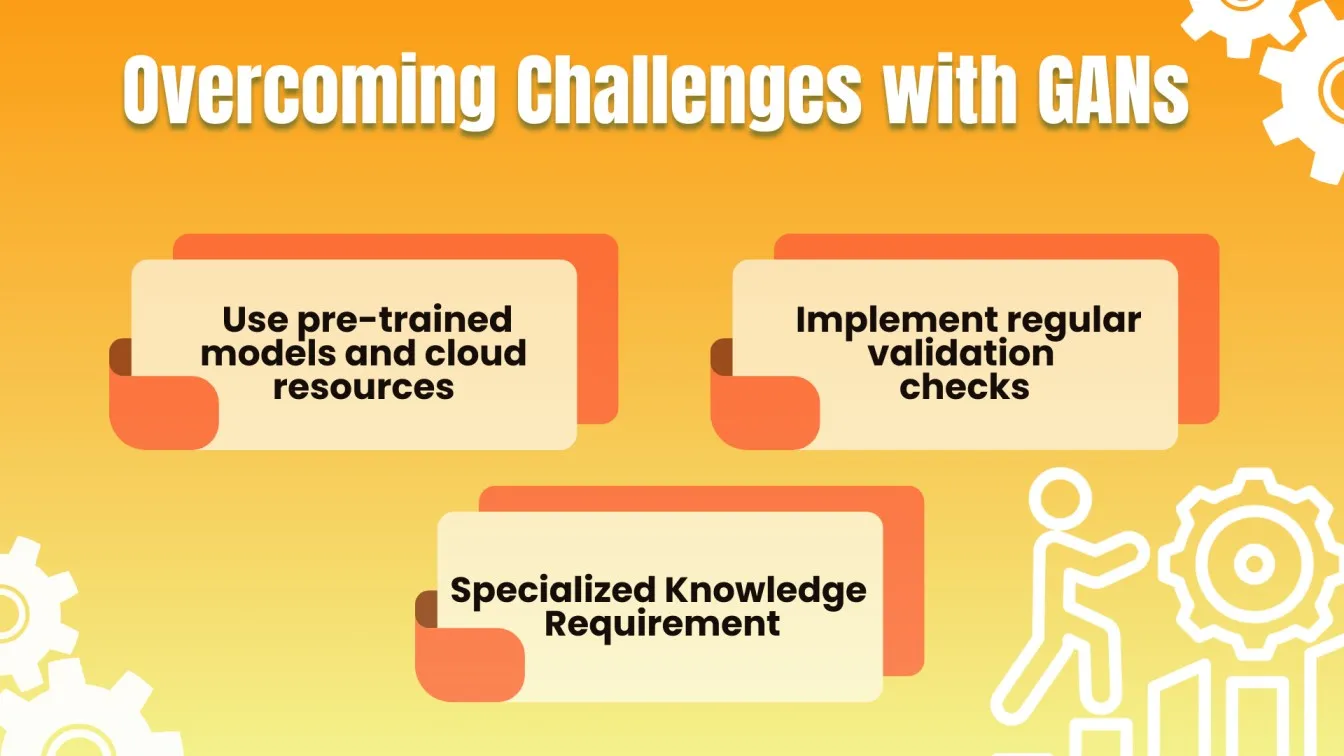 Overcoming Challenges with GANs

Use pre-trained models and cloud resources

Implement regular validation checks

Specialized Knowledge Requirement